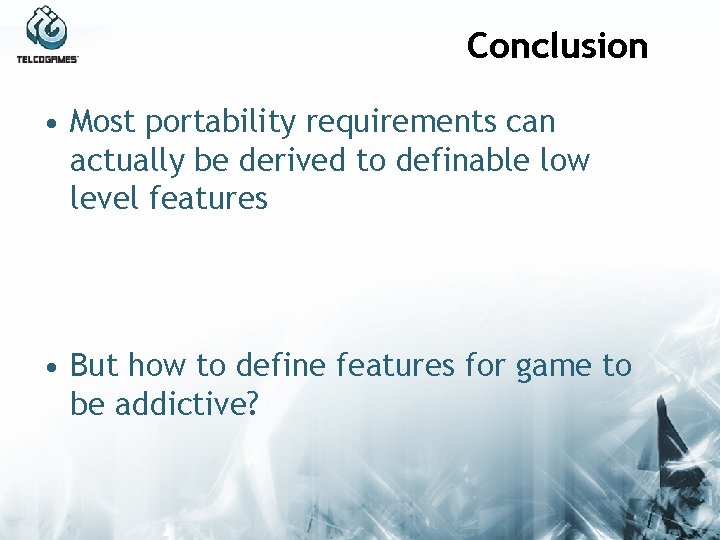 TELCOGAMES

Conclusion

• Most portability requirements can actually be derived to definable low level features

• But how to define features for game to be addictive?